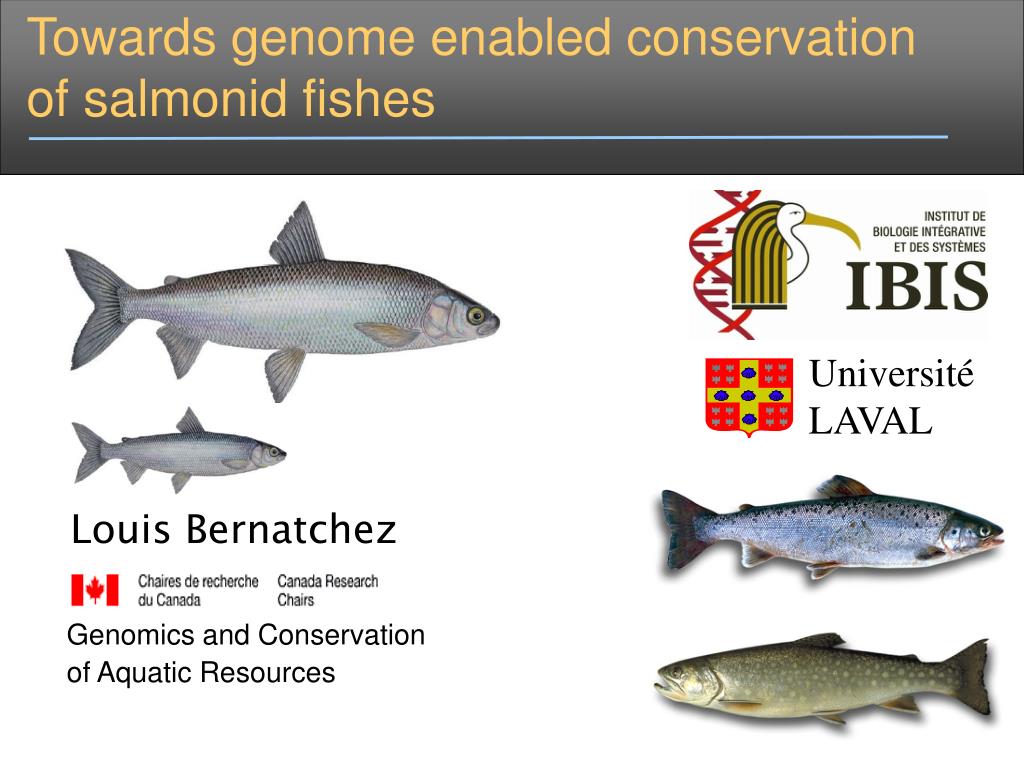 Towards genome enabled conservation of salmonid fishes

INSTITUT DE BIOLOGIE INTÉGRATIVE ET DES SYSTÈMES
IBIS

Université LAVAL

Louis Bernatchez

Chaires de recherche du Canada
Canada Research Chairs

Genomics and Conservation of Aquatic Resources